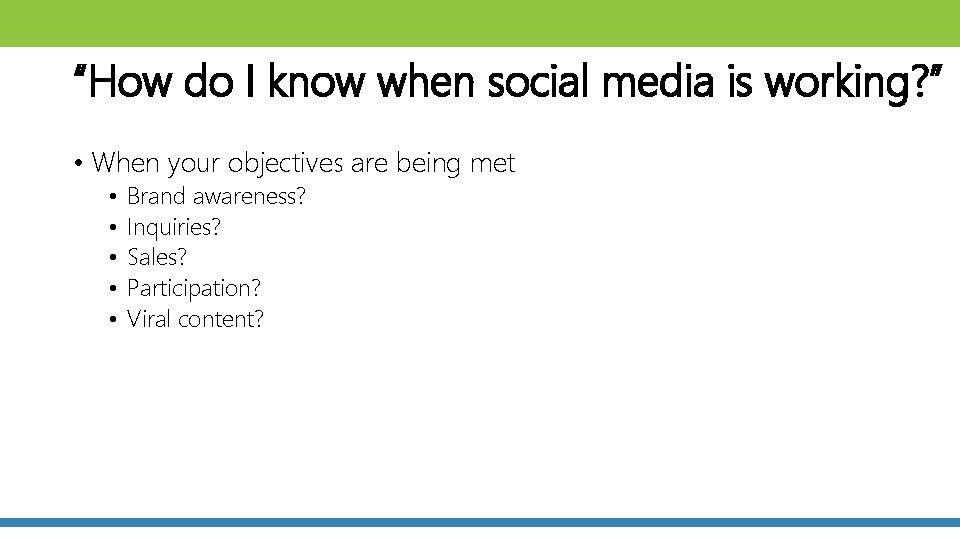 "How do I know when social media is working?"

• When your objectives are being met
• Brand awareness?
• Inquiries?
• Sales?
• Participation?
• Viral content?